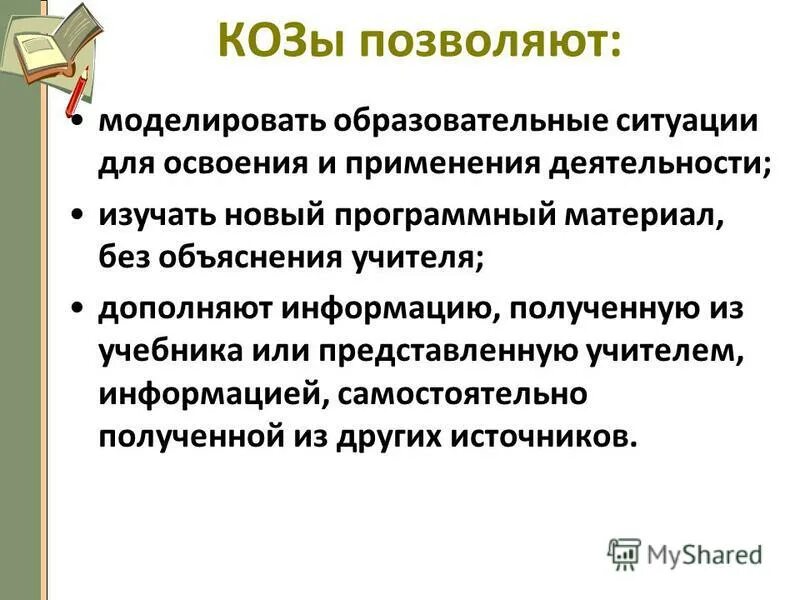 КОЗы позволяют:

• моделировать образовательные ситуации для освоения и применения деятельности;

• изучать новый программный материал, без объяснения учителя;

• дополняют информацию, полученную из учебника или представленную учителем, информацией, самостоятельно полученной из других источников.

MyShared